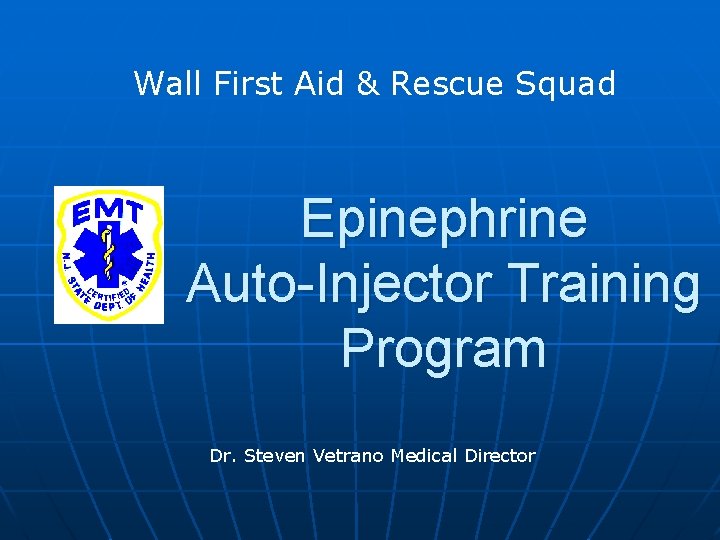 Wall First Aid & Rescue Squad

EMT
CERTIFIED
N.J. STATE DEPT. OF HEALTH

Epinephrine Auto-Injector Training Program

Dr. Steven Vetrano Medical Director